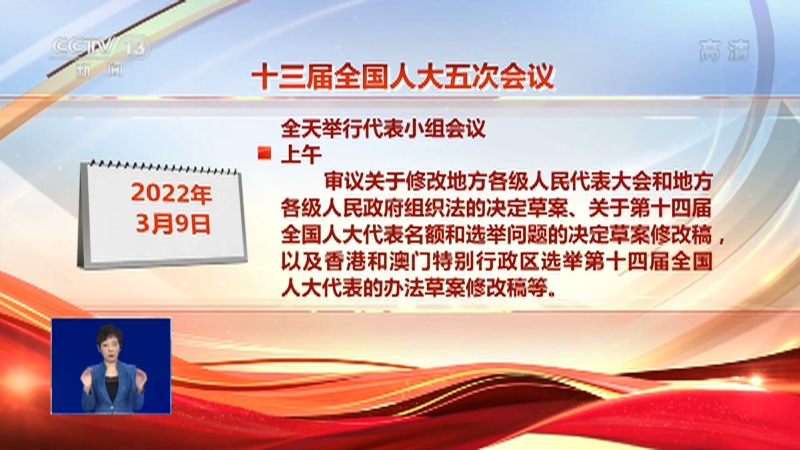 CCTV 13
新闻

高清

十三届全国人大五次会议

2022年
3月9日

全天举行代表小组会议

上午

审议关于修改地方各级人民代表大会和地方各级人民政府组织法的决定草案、关于第十四届全国人大代表名额和选举问题的决定草案修改稿，以及香港和澳门特别行政区选举第十四届全国人大代表的办法草案修改稿等。